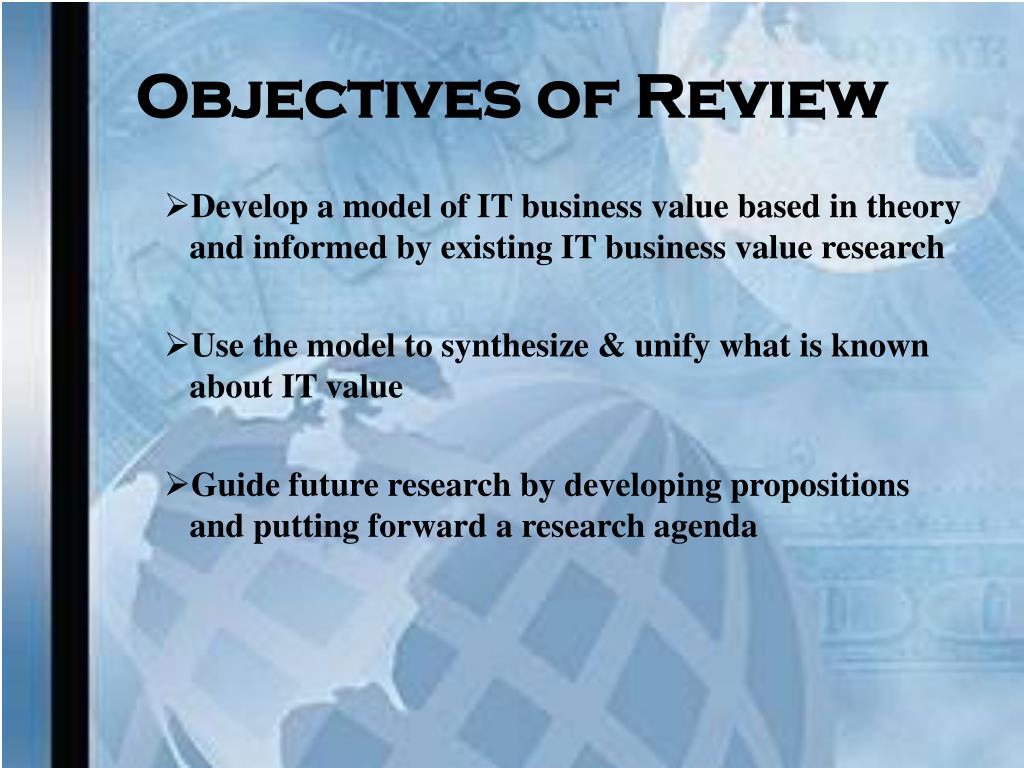 Objectives of Review

➢Develop a model of IT business value based in theory and informed by existing IT business value research

➢Use the model to synthesize & unify what is known about IT value

➢Guide future research by developing propositions and putting forward a research agenda